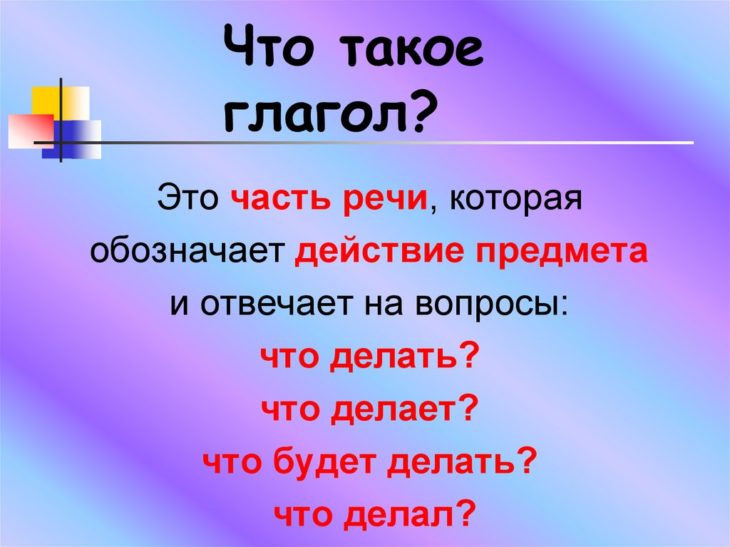 Что такое глагол?

Это часть речи, которая обозначает действие предмета и отвечает на вопросы:
что делать?
что делает?
что будет делать?
что делал?